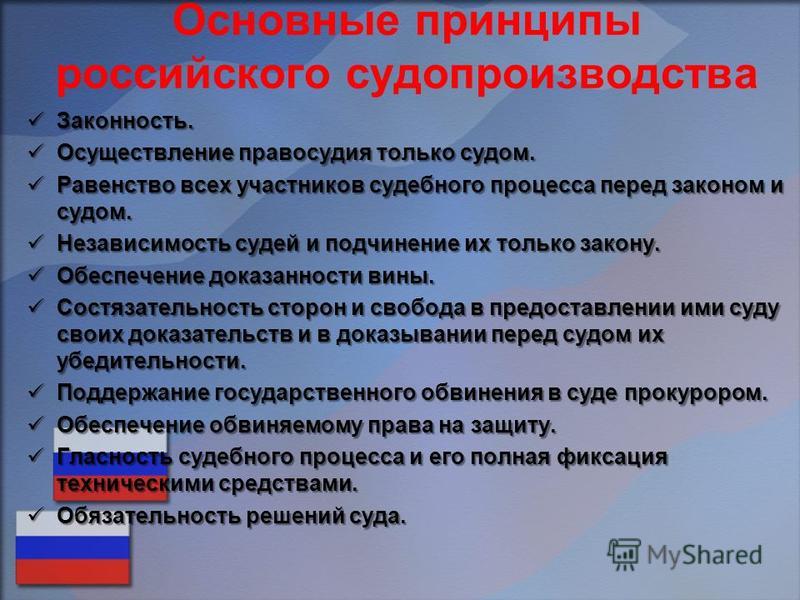 Основные принципы российского судопроизводства

✓ Законность.
✓ Осуществление правосудия только судом.
✓ Равенство всех участников судебного процесса перед законом и судом.
✓ Независимость судей и подчинение их только закону.
✓ Обеспечение доказанности вины.
✓ Состязательность сторон и свобода в предоставлении ими суду своих доказательств и в доказывании перед судом их убедительности.
✓ Поддержание государственного обвинения в суде прокурором.
✓ Обеспечение обвиняемому права на защиту.
✓ Гласность судебного процесса и его полная фиксация техническими средствами.
✓ Обязательность решений суда.

MyShared